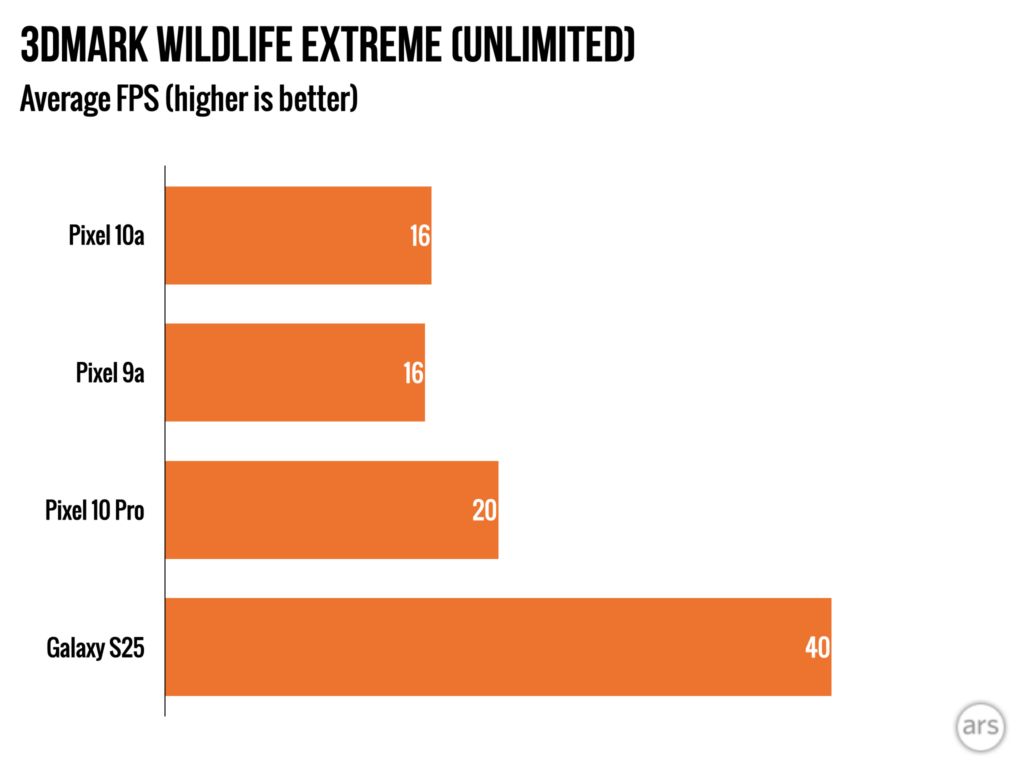 3DMARK WILDLIFE EXTREME (UNLIMITED)
Average FPS (higher is better)

Pixel 10a 16
Pixel 9a 16
Pixel 10 Pro 20
Galaxy S25 40

ars